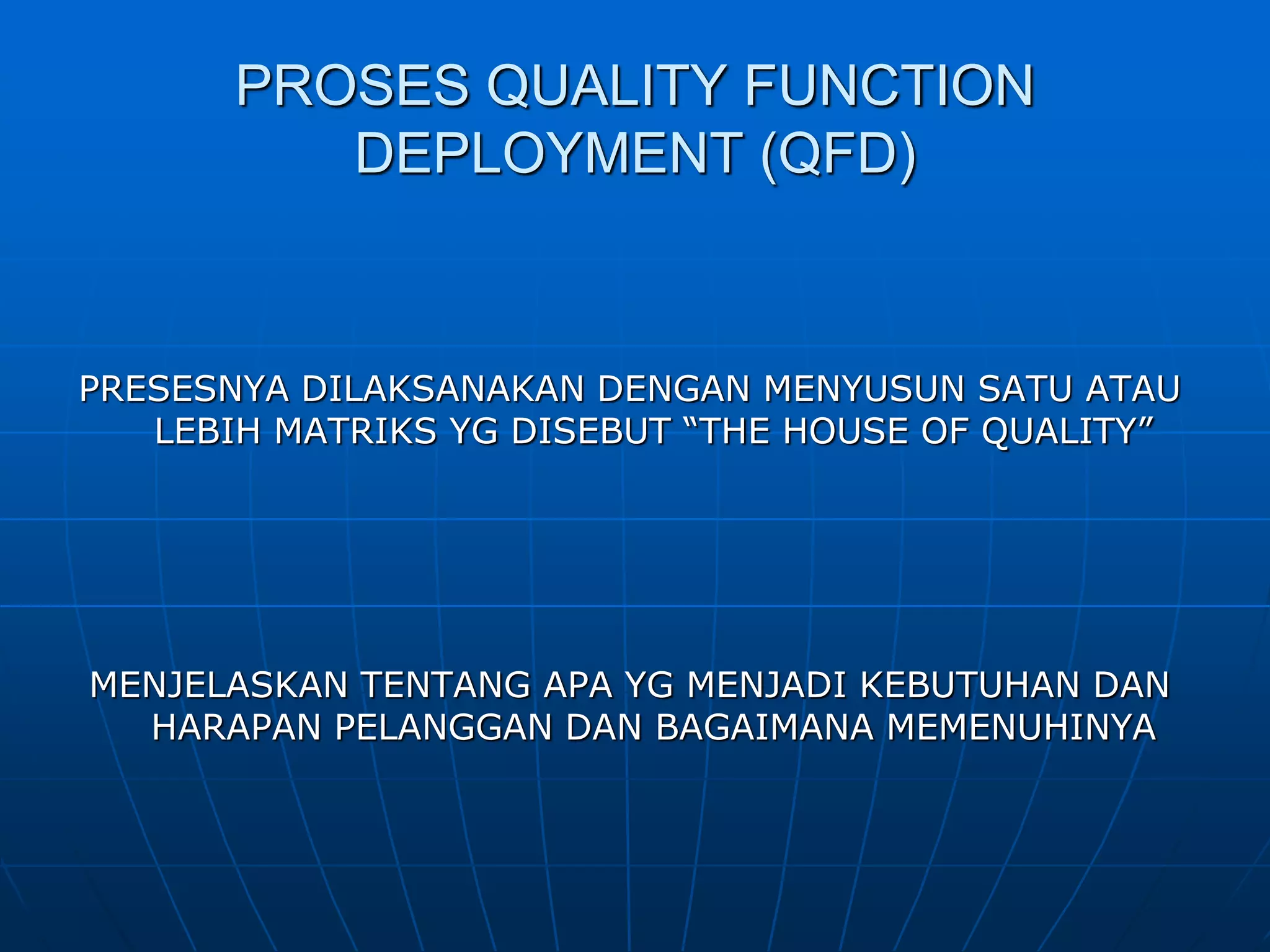 PROSES QUALITY FUNCTION DEPLOYMENT (QFD)

PRESESNYA DILAKSANAKAN DENGAN MENYUSUN SATU ATAU LEBIH MATRIKS YG DISEBUT “THE HOUSE OF QUALITY”

MENJELASKAN TENTANG APA YG MENJADI KEBUTUHAN DAN HARAPAN PELANGGAN DAN BAGAIMANA MEMENUHINYA